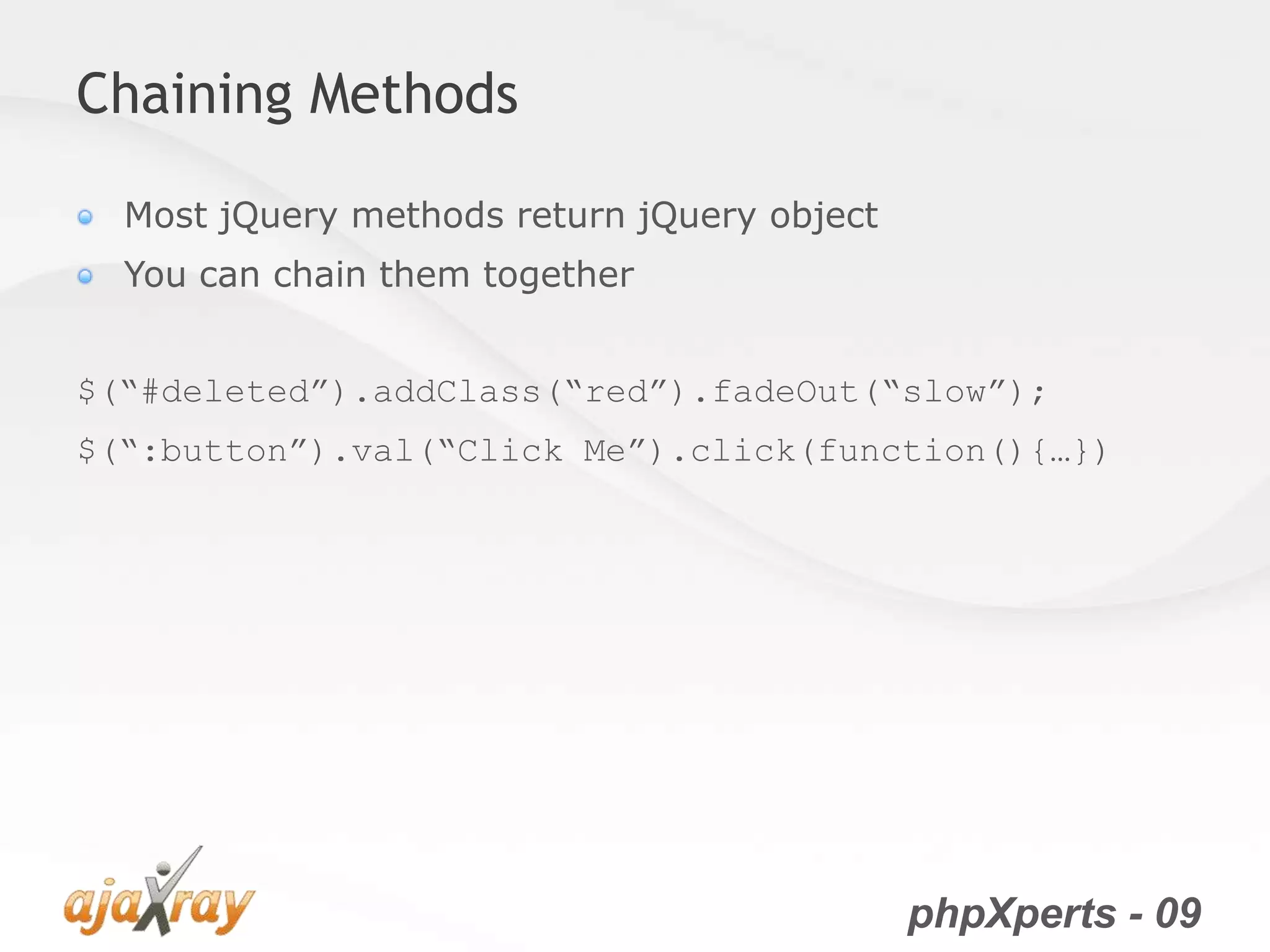 Chaining Methods

Most jQuery methods return jQuery object

You can chain them together

$(“#deleted”).addClass(“red”).fadeOut(“slow”);

$(“:button”).val(“Click Me”).click(function(){…})

ajaxray

phpXperts - 09